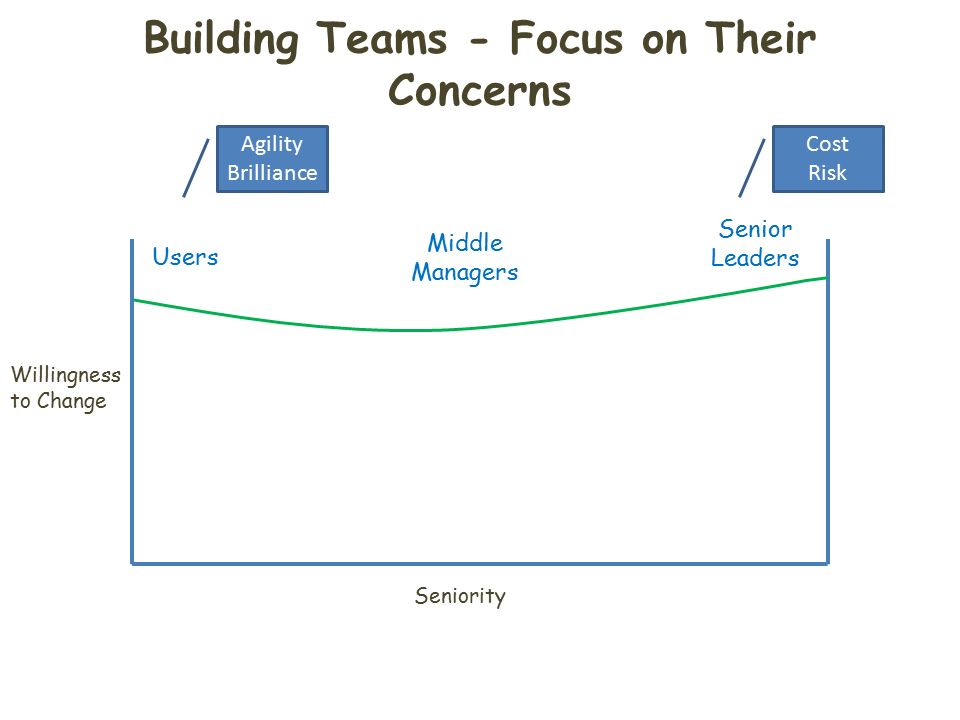 Building Teams - Focus on Their Concerns

Agility
Brilliance

Cost
Risk

Users

Middle
Managers

Senior
Leaders

Willingness
to Change

Seniority